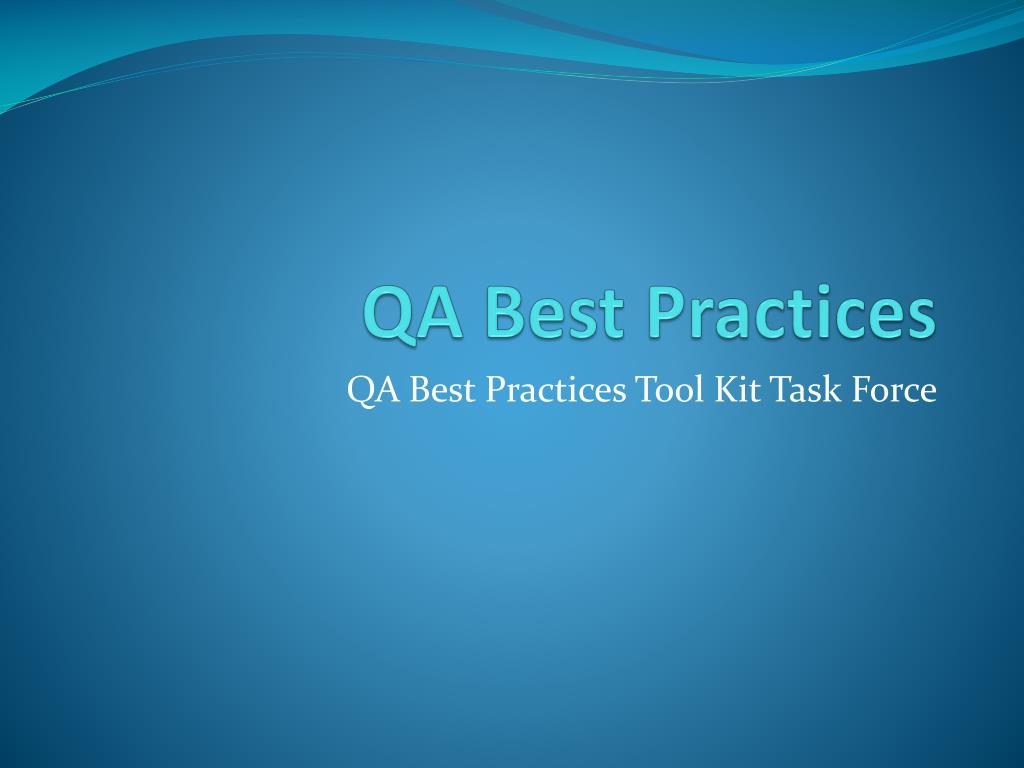 QA Best Practices

QA Best Practices Tool Kit Task Force